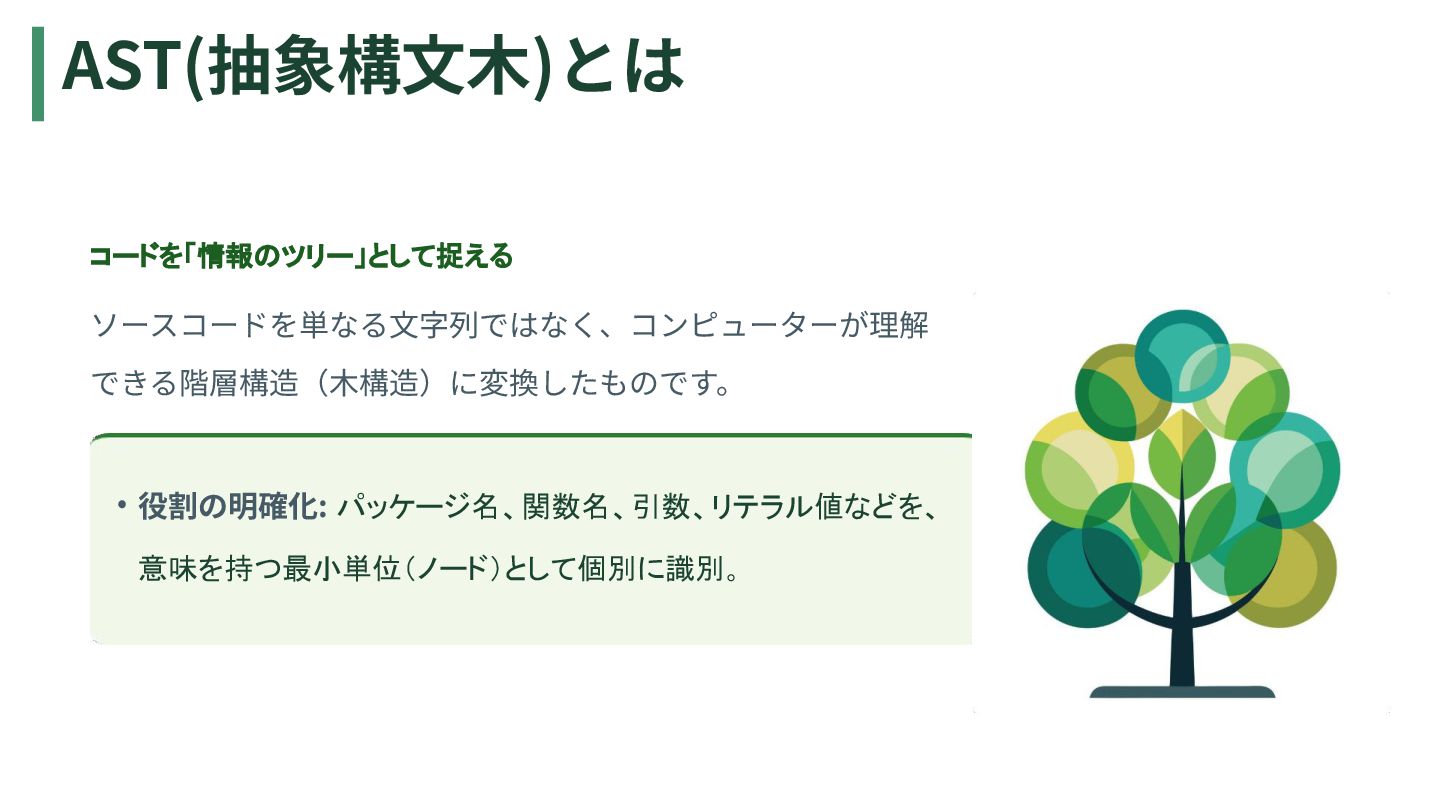 AST(抽象構文木)とは

コードを「情報のツリー」として捉える

ソースコードを単なる文字列ではなく、コンピューターが理解できる階層構造（木構造）に変換したものです。

• 役割の明確化: パッケージ名、関数名、引数、リテラル値などを、意味を持つ最小単位（ノード）として個別に識別。